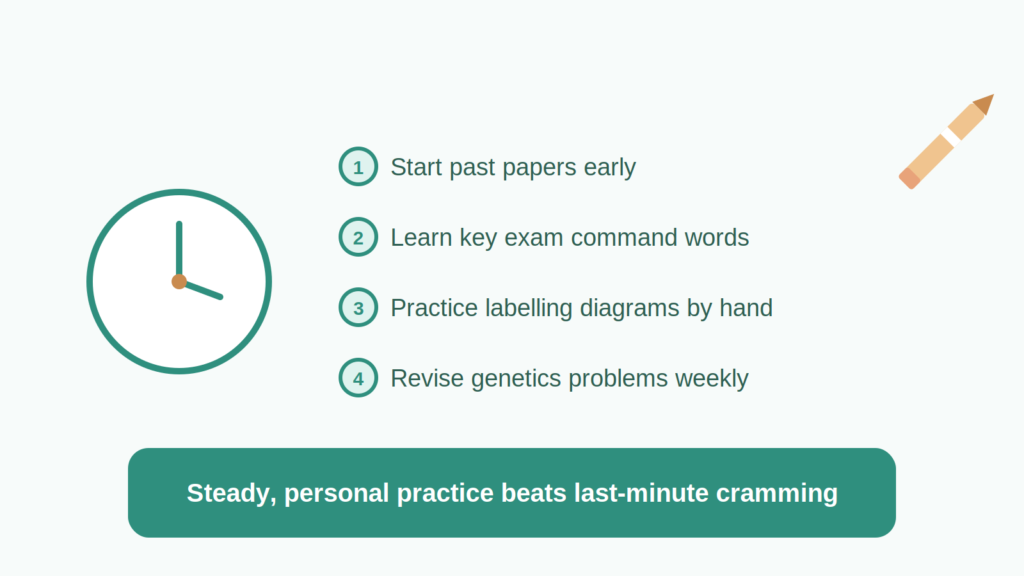 1 Start past papers early

2 Learn key exam command words

3 Practice labelling diagrams by hand

4 Revise genetics problems weekly

Steady, personal practice beats last-minute cramming